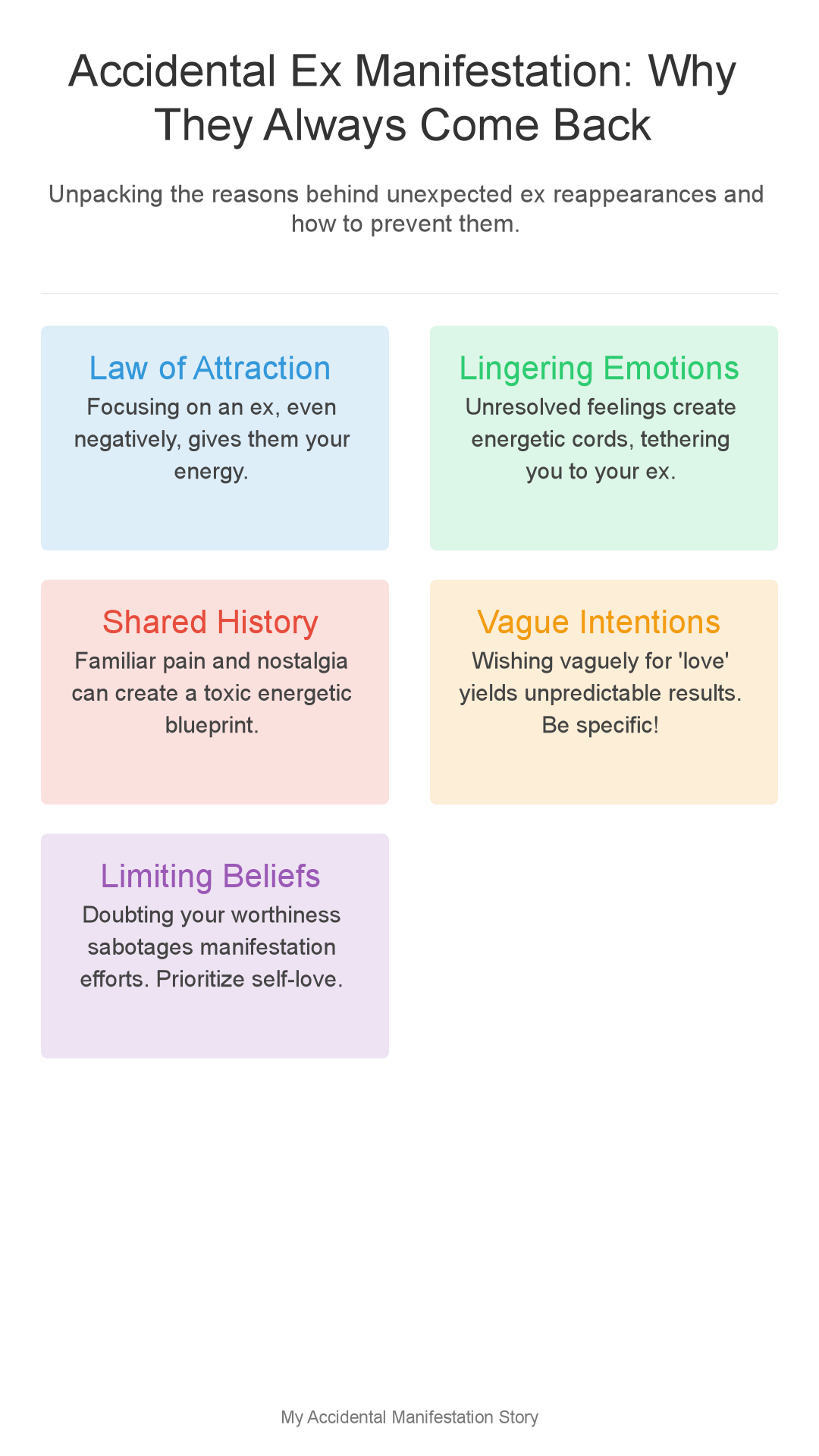 Accidental Ex Manifestation: Why They Always Come Back

Unpacking the reasons behind unexpected ex reappearances and how to prevent them.

Law of Attraction
Focusing on an ex, even negatively, gives them your energy.

Lingering Emotions
Unresolved feelings create energetic cords, tethering you to your ex.

Shared History
Familiar pain and nostalgia can create a toxic energetic blueprint.

Vague Intentions
Wishing vaguely for 'love' yields unpredictable results. Be specific!

Limiting Beliefs
Doubting your worthiness sabotages manifestation efforts. Prioritize self-love.

My Accidental Manifestation Story